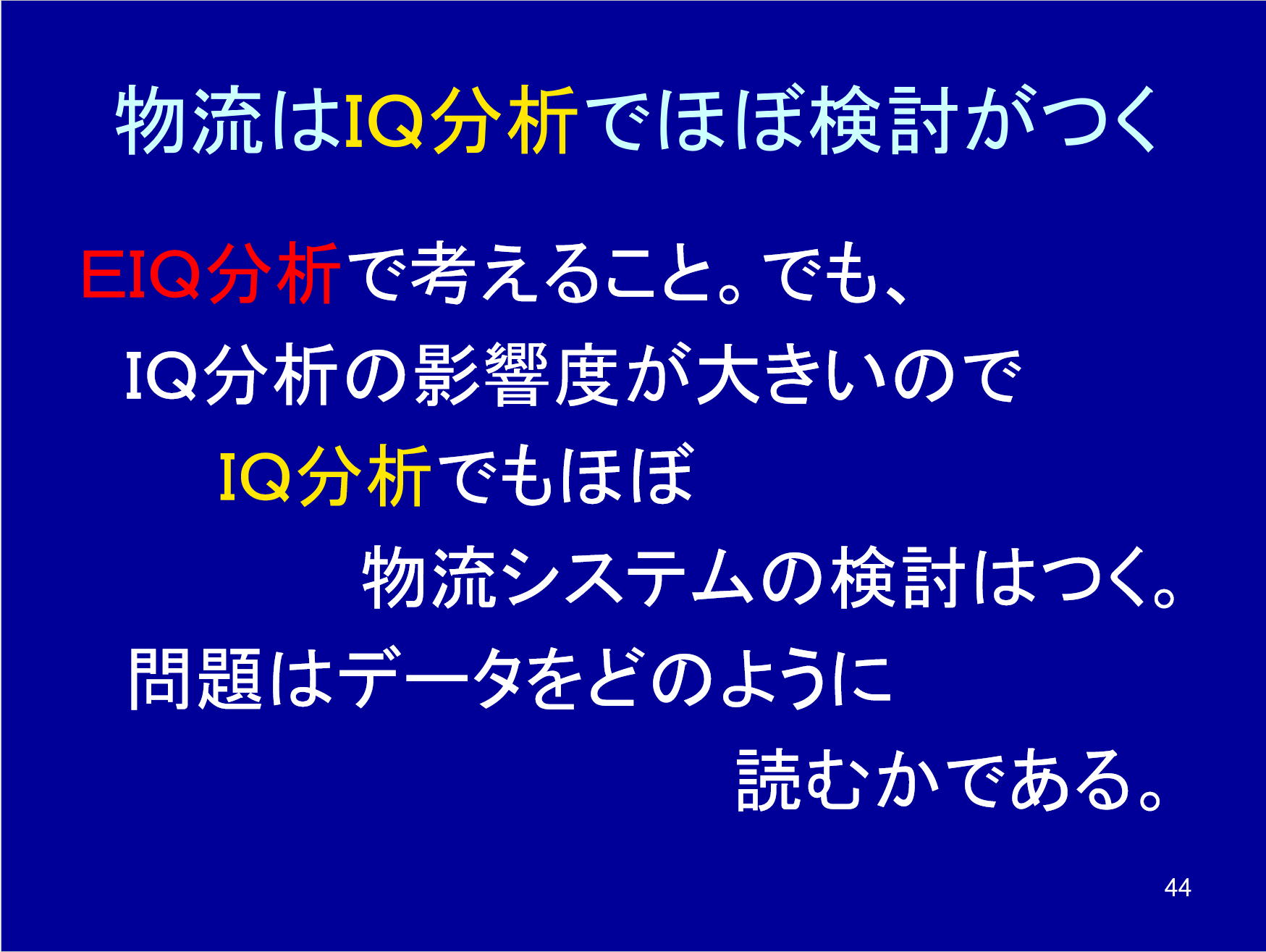 物流はIQ分析でほぼ検討がつく

EIQ分析で考えること。でも、

IQ分析の影響度が大きいので

IQ分析でもほぼ

物流システムの検討はつく。

問題はデータをどのように

読むかである。

44